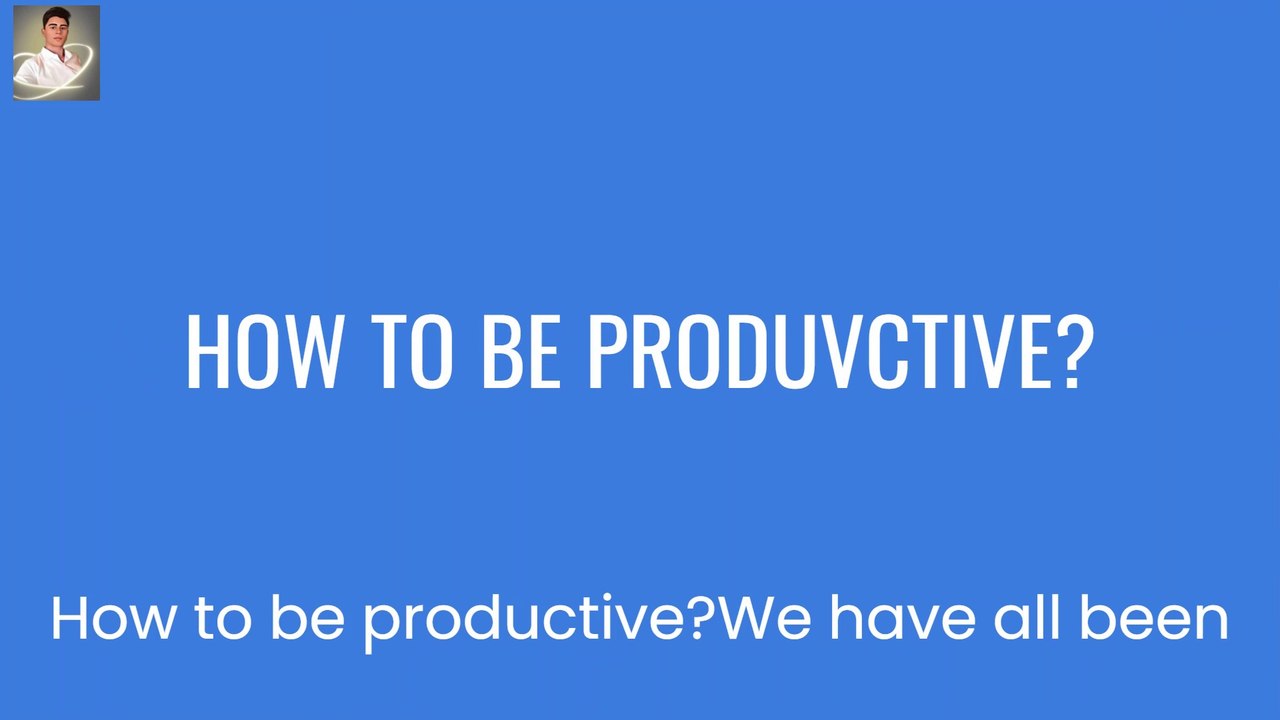 HOW TO BE PRODUVCTIVE?

How to be productive?We have all been